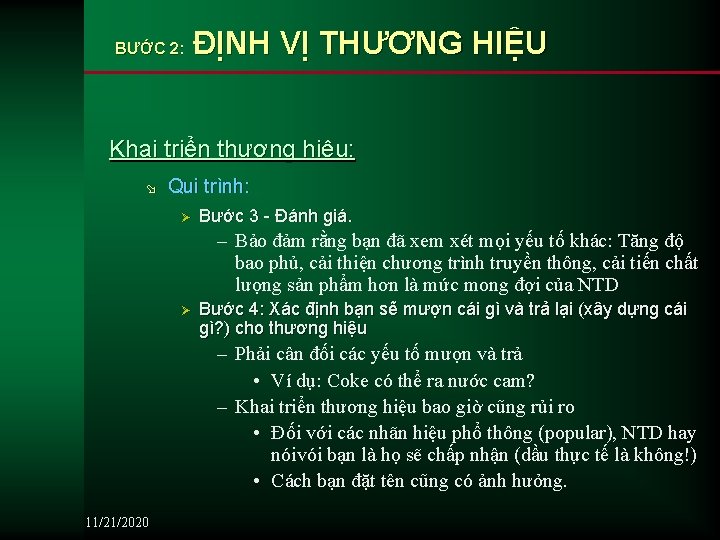 BƯỚC 2: ĐỊNH VỊ THƯƠNG HIỆU

Khai triển thương hiệu:

Qui trình:

Bước 3 - Đánh giá.

– Bảo đảm rằng bạn đã xem xét mọi yếu tố khác: Tăng độ bao phủ, cải thiện chương trình truyền thông, cải tiến chất lượng sản phẩm hơn là mức mong đợi của NTD

Bước 4: Xác định bạn sẽ mượn cái gì và trả lại (xây dựng cái gì?) cho thương hiệu

– Phải cân đối các yếu tố mượn và trả

• Ví dụ: Coke có thể ra nước cam?

– Khai triển thương hiệu bao giờ cũng rủi ro

• Đối với các nhãn hiệu phổ thông (popular), NTD hay nóivới bạn là họ sẽ chấp nhận (dầu thực tế là không!)

• Cách bạn đặt tên cũng có ảnh hưởng.

11/21/2020